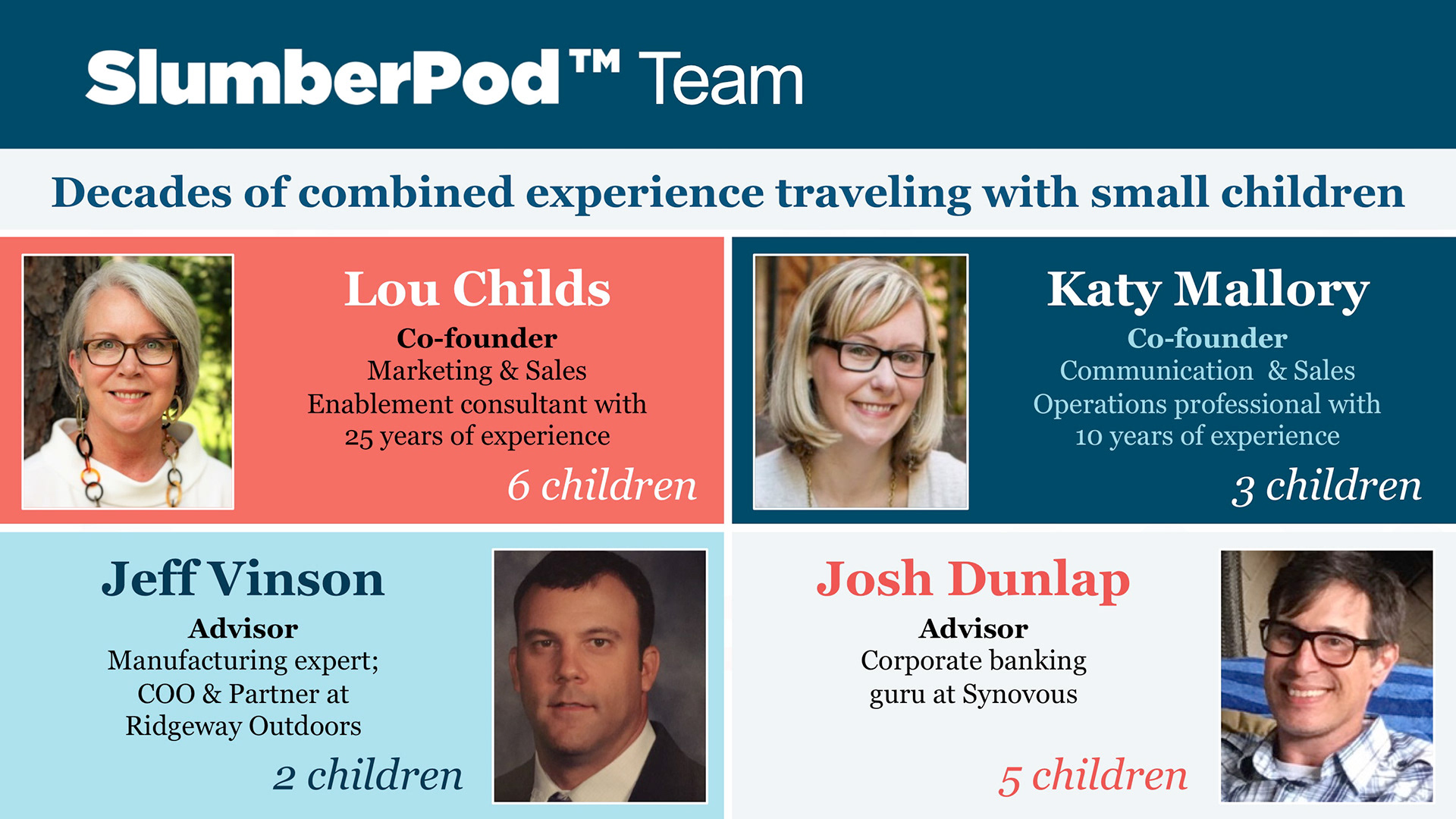 SlumberPod™ Team

Decades of combined experience traveling with small children

Lou Childs
Co-founder
Marketing & Sales Enablement consultant with 25 years of experience
6 children

Katy Mallory
Co-founder
Communication & Sales Operations professional with 10 years of experience
3 children

Jeff Vinson
Advisor
Manufacturing expert; COO & Partner at Ridgeway Outdoors
2 children

Josh Dunlap
Advisor
Corporate banking guru at Synovous
5 children